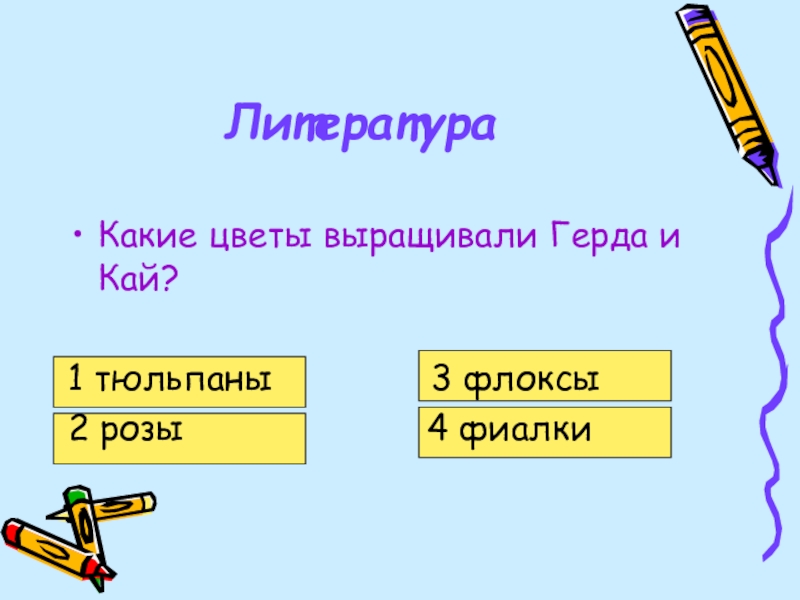 Литература

• Какие цветы выращивали Герда и Кай?

1 тюльпаны

2 розы

3 флоксы

4 фиалки